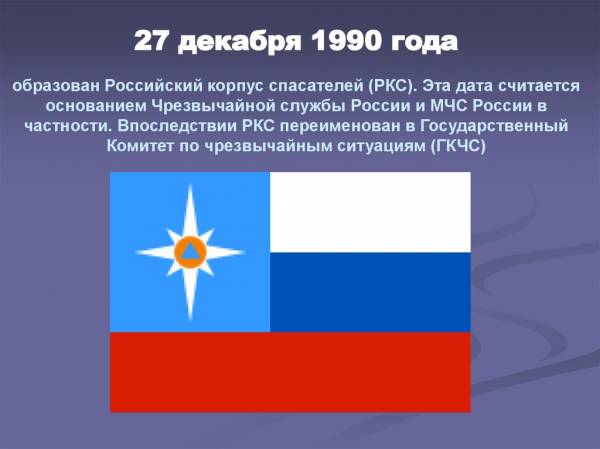 27 декабря 1990 года

образован Российский корпус спасателей (РКС). Эта дата считается основанием Чрезвычайной службы России и МЧС России в частности. Впоследствии РКС переименован в Государственный Комитет по чрезвычайным ситуациям (ГКЧС)